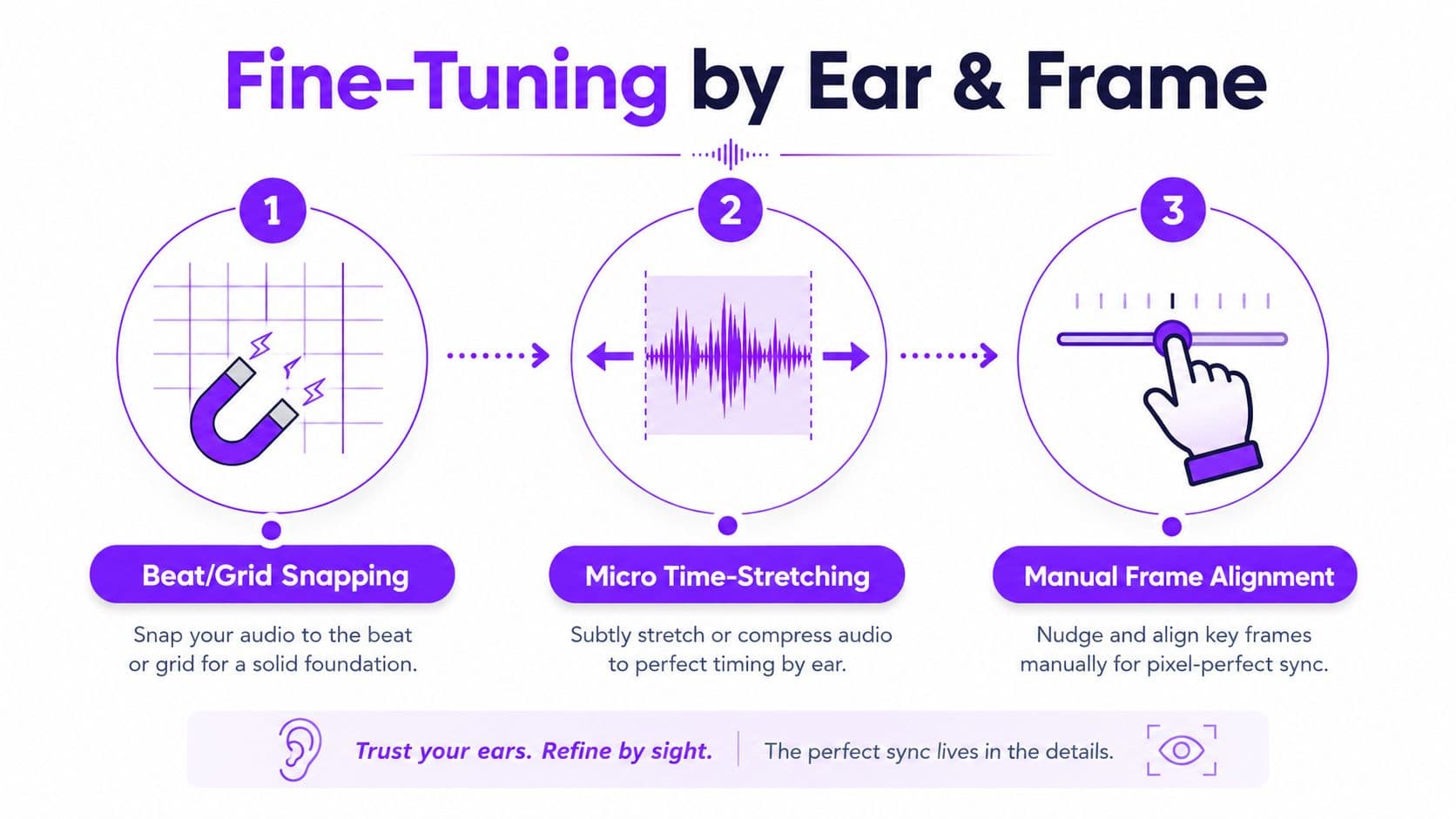 Fine-Tuning by Ear & Frame

1

Beat/Grid Snapping

Snap your audio to the beat or grid for a solid foundation.

2

Micro Time-Stretching

Subtly stretch or compress audio to perfect timing by ear.

3

Manual Frame Alignment

Nudge and align key frames manually for pixel-perfect sync.

Trust your ears. Refine by sight.

The perfect sync lives in the details.